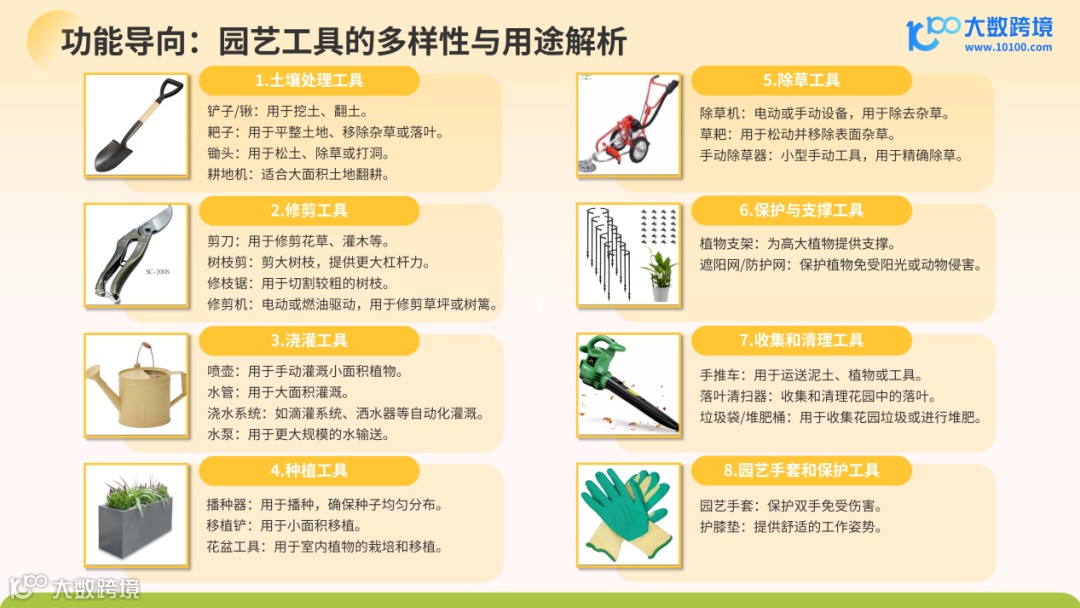 功能导向：园艺工具的多样性与用途解析

大数跨境
www.10100.com

1.土壤处理工具
铲子/锹：用于挖土、翻土。
耙子：用于平整土地、移除杂草或落叶。
锄头：用于松土、除草或打洞。
耕地机：适合大面积土地翻耕。

2.修剪工具
SC-200S
剪刀：用于修剪花草、灌木等。
树枝剪：剪大树枝，提供更大杠杆力。
修枝锯：用于切割较粗的树枝。
修剪机：电动或燃油驱动，用于修剪草坪或树篱。

3.浇灌工具
喷壶：用于手动灌溉小面积植物。
水管：用于大面积灌溉。
浇水系统：如滴灌系统、洒水器等自动化灌溉。
水泵：用于更大规模的水输送。

4.种植工具
播种器：用于播种，确保种子均匀分布。
移植铲：用于小面积移植。
花盆工具：用于室内植物的栽培和移植。

5.除草工具
除草机：电动或手动设备，用于除去杂草。
草耙：用于松动并移除表面杂草。
手动除草器：小型手动工具，用于精确除草。

6.保护与支撑工具
植物支架：为高大植物提供支撑。
遮阳网/防护网：保护植物免受阳光或动物侵害。

7.收集和清理工具
手推车：用于运送泥土、植物或工具。
落叶清扫器：收集和清理花园中的落叶。
垃圾袋/堆肥桶：用于收集花园垃圾或进行堆肥。

8.园艺手套和保护工具
园艺手套：保护双手免受伤害。
护膝垫：提供舒适的工作姿势。

大数跨境